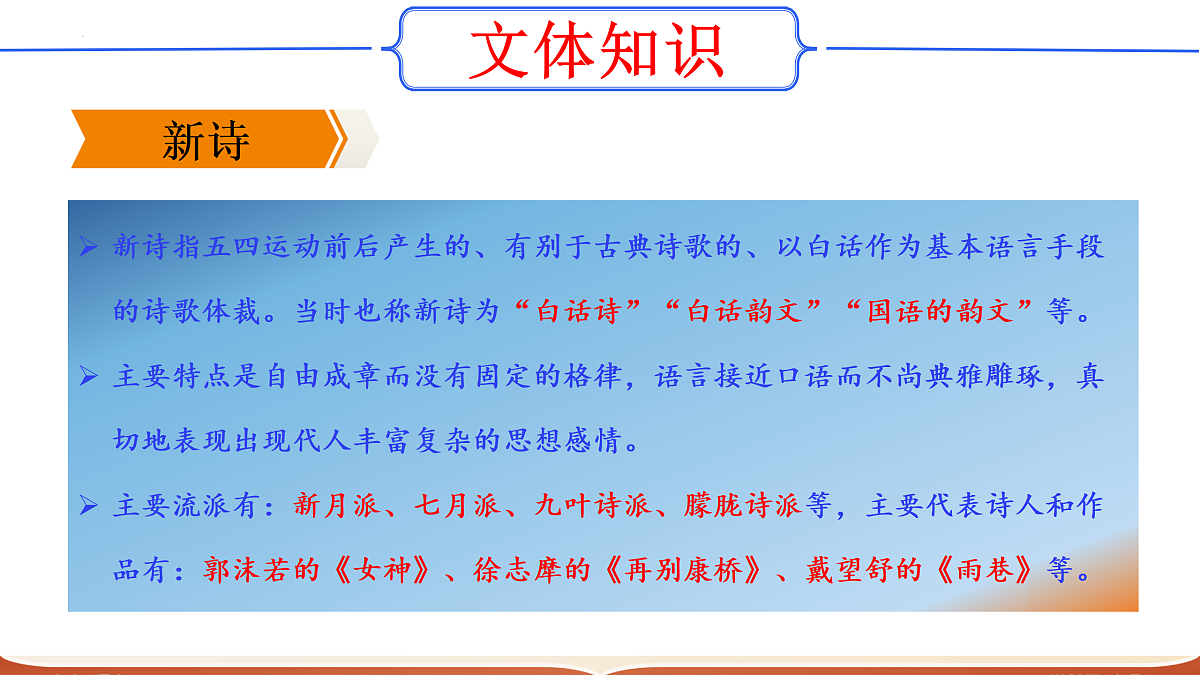 文体知识

新诗

➢ 新诗指五四运动前后产生的、有别于古典诗歌的、以白话作为基本语言手段的诗歌体裁。当时也称新诗为“白话诗”“白话韵文”“国语的韵文”等。

➢ 主要特点是自由成章而没有固定的格律，语言接近口语而不尚典雅雕琢，真切地表现出现代人丰富复杂的思想感情。

➢ 主要流派有：新月派、七月派、九叶诗派、朦胧诗派等，主要代表诗人和作品有：郭沫若的《女神》、徐志摩的《再别康桥》、戴望舒的《雨巷》等。